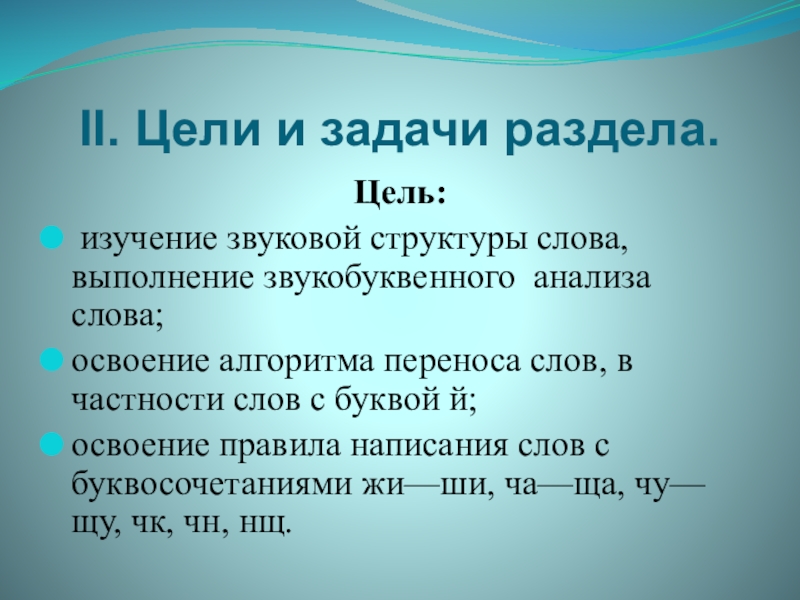 II. Цели и задачи раздела.

Цель:

изучение звуковой структуры слова, выполнение звукобуквенного анализа слова;

освоение алгоритма переноса слов, в частности слов с буквой й;

освоение правила написания слов с буквосочетаниями жи—ши, ча—ща, чу—щу, чк, чн, нщ.